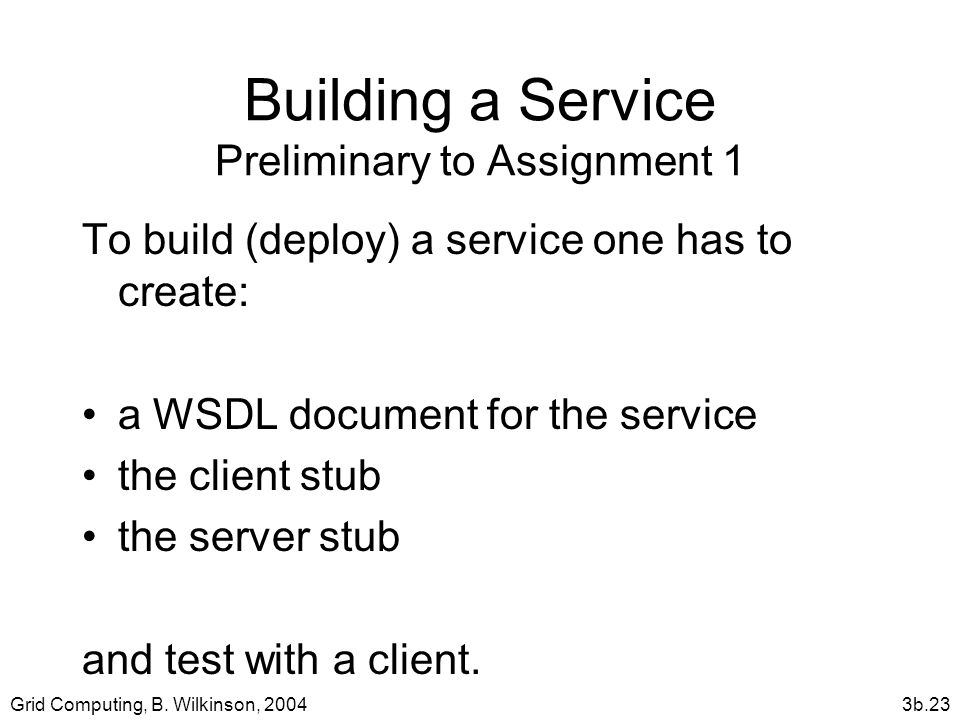 Building a Service
Preliminary to Assignment 1

To build (deploy) a service one has to create:

• a WSDL document for the service
• the client stub
• the server stub

and test with a client.

Grid Computing, B. Wilkinson, 2004

3b.23